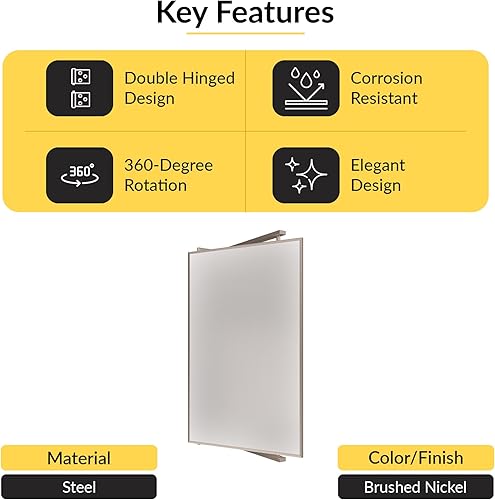 Key Features

Double Hinged Design

Corrosion Resistant

360°

360-Degree Rotation

Elegant Design

Material

Steel

Color/Finish

Brushed Nickel